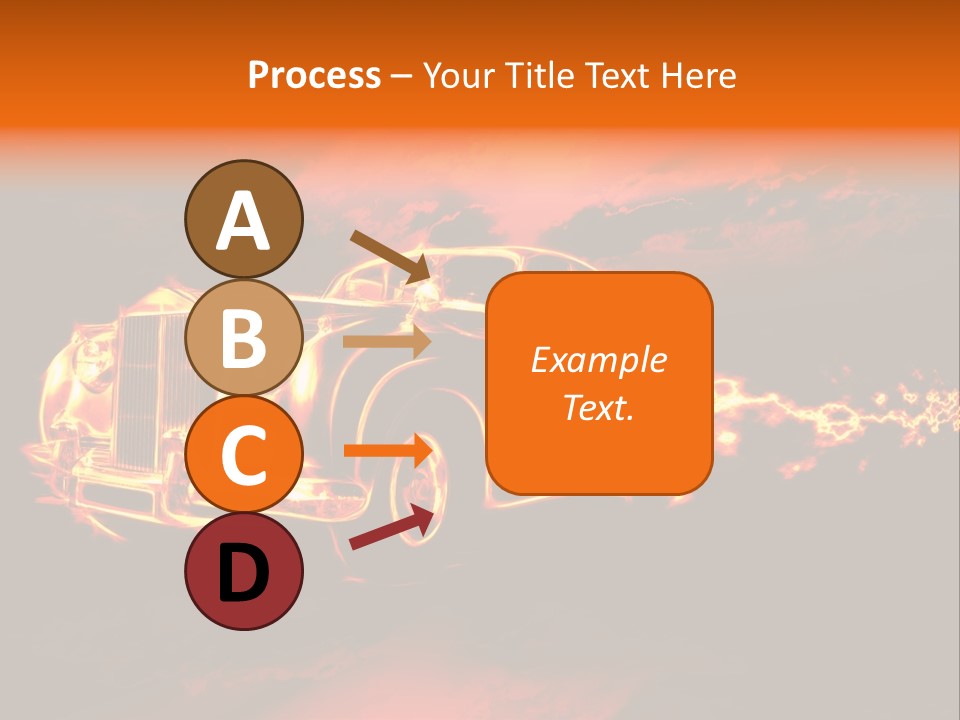 Process – Your Title Text Here

A

B

C

D

Example Text.